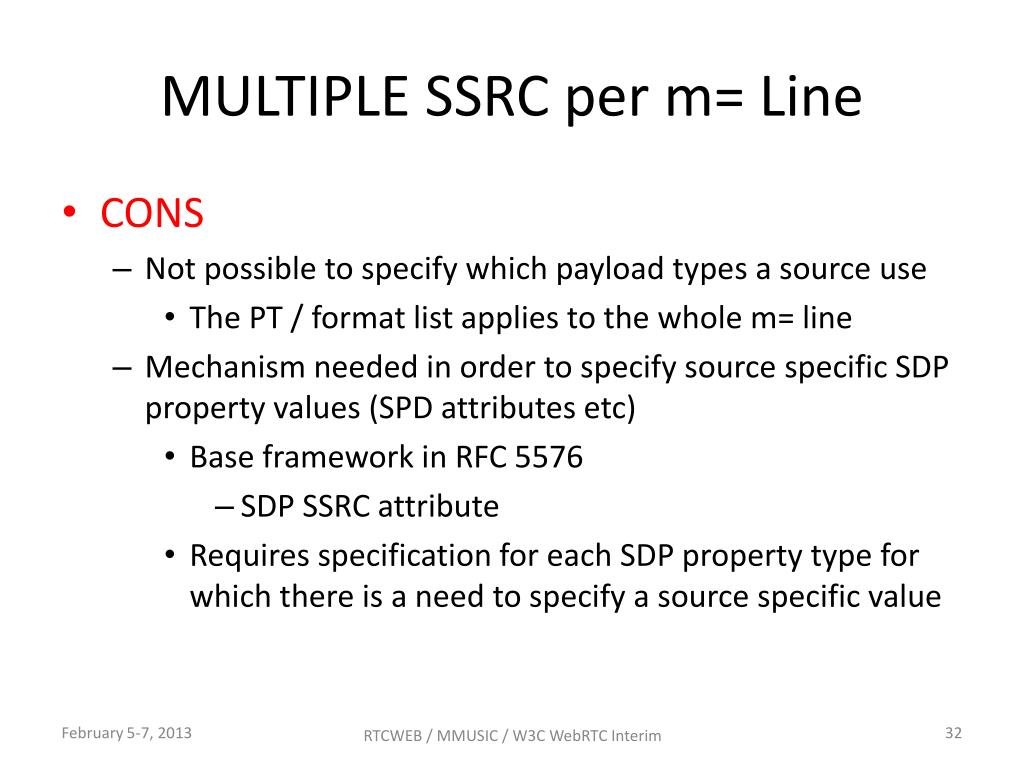 MULTIPLE SSRC per m= Line

• CONS
– Not possible to specify which payload types a source use
• The PT / format list applies to the whole m= line
– Mechanism needed in order to specify source specific SDP property values (SPD attributes etc)
• Base framework in RFC 5576
– SDP SSRC attribute
• Requires specification for each SDP property type for which there is a need to specify a source specific value

February 5-7, 2013
RTCWEB / MMUSIC / W3C WebRTC Interim
32